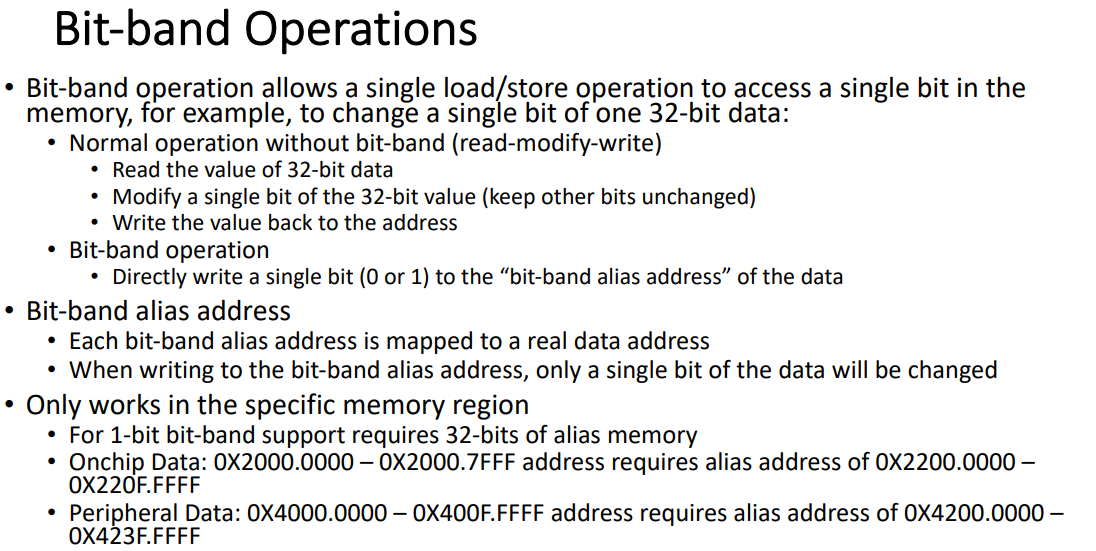 Bit-band Operations

• Bit-band operation allows a single load/store operation to access a single bit in the memory, for example, to change a single bit of one 32-bit data:
  • Normal operation without bit-band (read-modify-write)
    • Read the value of 32-bit data
    • Modify a single bit of the 32-bit value (keep other bits unchanged)
    • Write the value back to the address
  • Bit-band operation
    • Directly write a single bit (0 or 1) to the "bit-band alias address" of the data
• Bit-band alias address
  • Each bit-band alias address is mapped to a real data address
  • When writing to the bit-band alias address, only a single bit of the data will be changed
• Only works in the specific memory region
  • For 1-bit bit-band support requires 32-bits of alias memory
  • Onchip Data: 0X2000.0000 – 0X2000.7FFF address requires alias address of 0X2200.0000 – 0X220F.FFFF
  • Peripheral Data: 0X4000.0000 – 0X400F.FFFF address requires alias address of 0X4200.0000 – 0X423F.FFFF